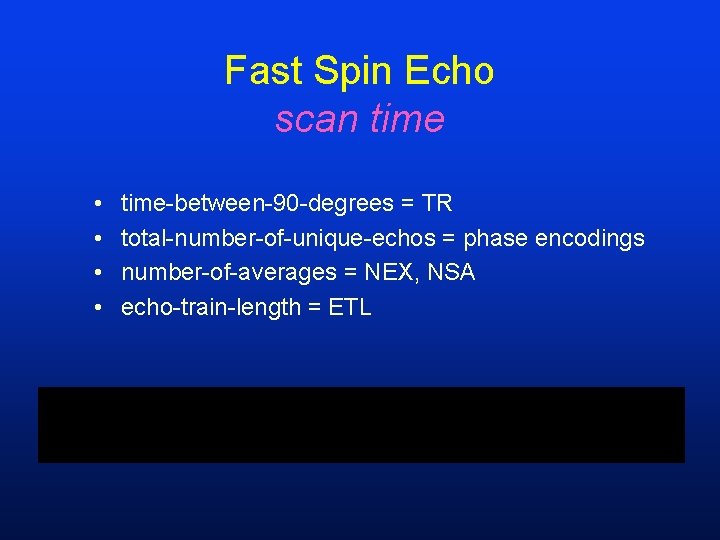 Fast Spin Echo
scan time

• time-between-90-degrees = TR
• total-number-of-unique-echos = phase encodings
• number-of-averages = NEX, NSA
• echo-train-length = ETL